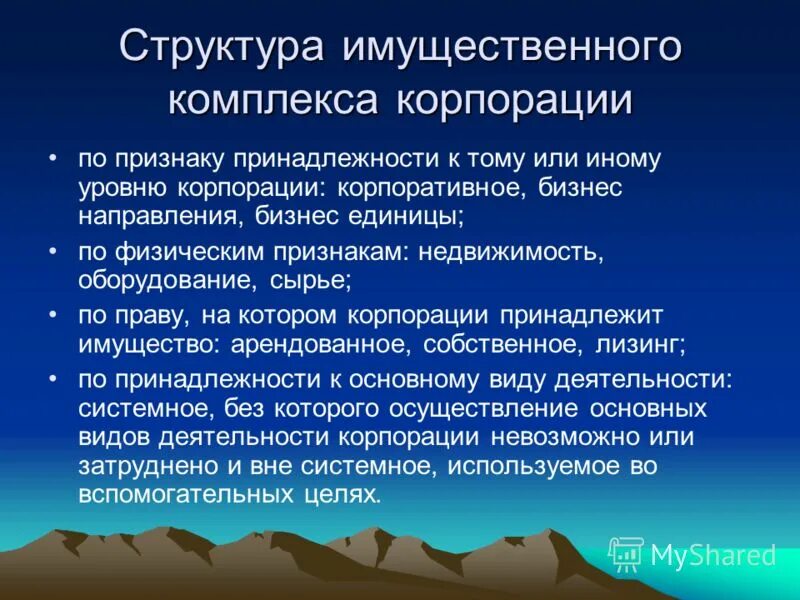 Структура имущественного комплекса корпорации

• по признаку принадлежности к тому или иному уровню корпорации: корпоративное, бизнес направления, бизнес единицы;

• по физическим признакам: недвижимость, оборудование, сырье;

• по праву, на котором корпорации принадлежит имущество: арендованное, собственное, лизинг;

• по принадлежности к основному виду деятельности: системное, без которого осуществление основных видов деятельности корпорации невозможно или затруднено и вне системное, используемое во вспомогательных целях.

MyShared